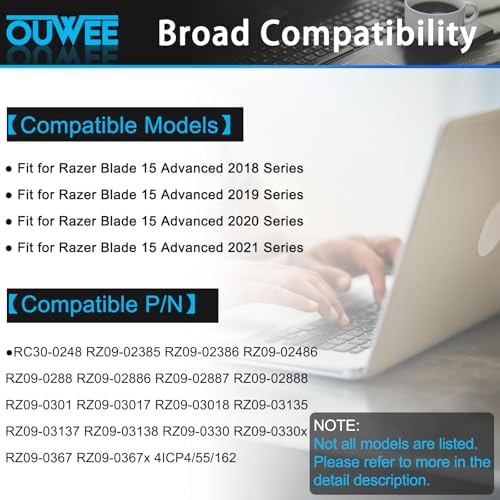 OUWEE Broad Compatibility

【Compatible Models】

● Fit for Razer Blade 15 Advanced 2018 Series
● Fit for Razer Blade 15 Advanced 2019 Series
● Fit for Razer Blade 15 Advanced 2020 Series
● Fit for Razer Blade 15 Advanced 2021 Series

【Compatible P/N】

●RC30-0248 RZ09-02385 RZ09-02386 RZ09-02486 RZ09-0288 RZ09-02886 RZ09-02887 RZ09-02888 RZ09-0301 RZ09-03017 RZ09-03018 RZ09-03135 RZ09-03137 RZ09-03138 RZ09-0330 RZ09-0330x RZ09-0367 RZ09-0367x 4ICP4/55/162

NOTE:
Not all models are listed. Please refer to more in the detail description.